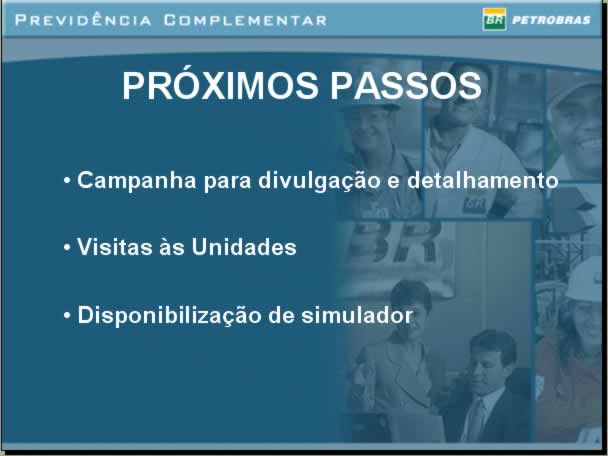 PREVIDÊNCIA COMPLEMENTAR

BR PETROBRAS

PRÓXIMOS PASSOS

• Campanha para divulgação e detalhamento

• Visitas às Unidades

• Disponibilização de simulador